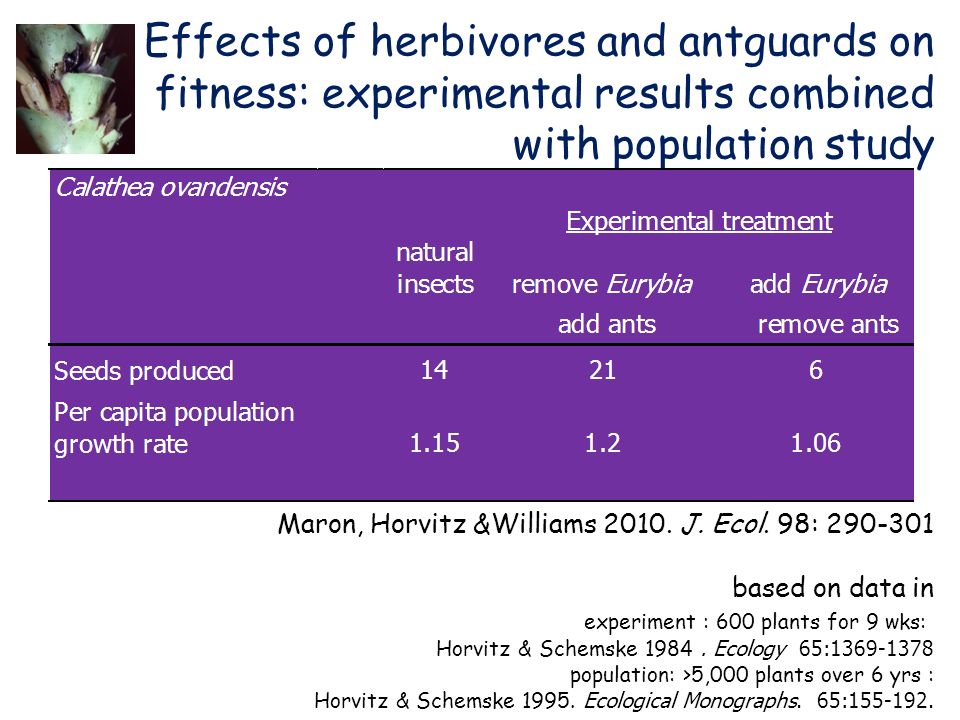 Effects of herbivores and antguards on fitness: experimental results combined with population study

| Calathea ovandensis | | Experimental treatment | |
|---|---|---|---|
| | natural insects | remove Eurybia add ants | add Eurybia remove ants |
| Seeds produced | 14 | 21 | 6 |
| Per capita population growth rate | 1.15 | 1.2 | 1.06 |

Maron, Horvitz &Williams 2010. J. Ecol. 98: 290-301

based on data in

experiment : 600 plants for 9 wks:
Horvitz & Schemske 1984 . Ecology 65:1369-1378
population: >5,000 plants over 6 yrs :
Horvitz & Schemske 1995. Ecological Monographs. 65:155-192.